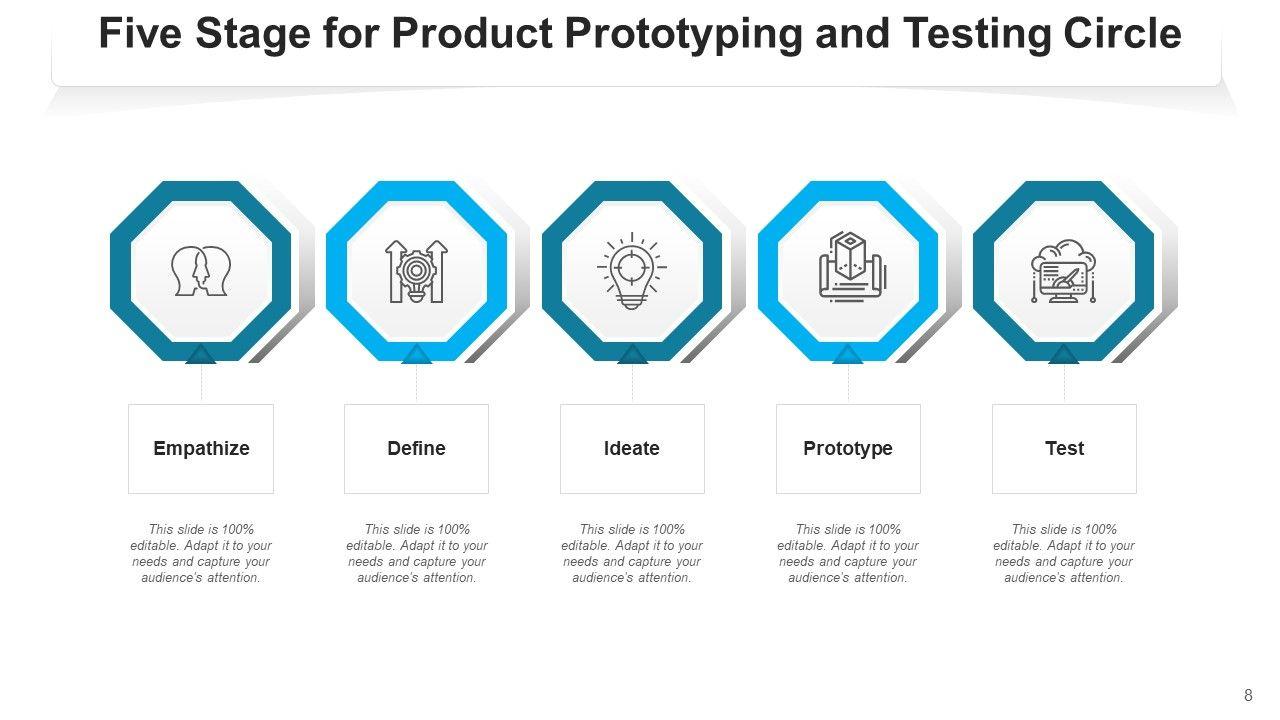 Five Stage for Product Prototyping and Testing Circle

Empathize

This slide is 100% editable. Adapt it to your needs and capture your audience's attention.

Define

This slide is 100% editable. Adapt it to your needs and capture your audience's attention.

Ideate

This slide is 100% editable. Adapt it to your needs and capture your audience's attention.

Prototype

This slide is 100% editable. Adapt it to your needs and capture your audience's attention.

Test

This slide is 100% editable. Adapt it to your needs and capture your audience's attention.

8